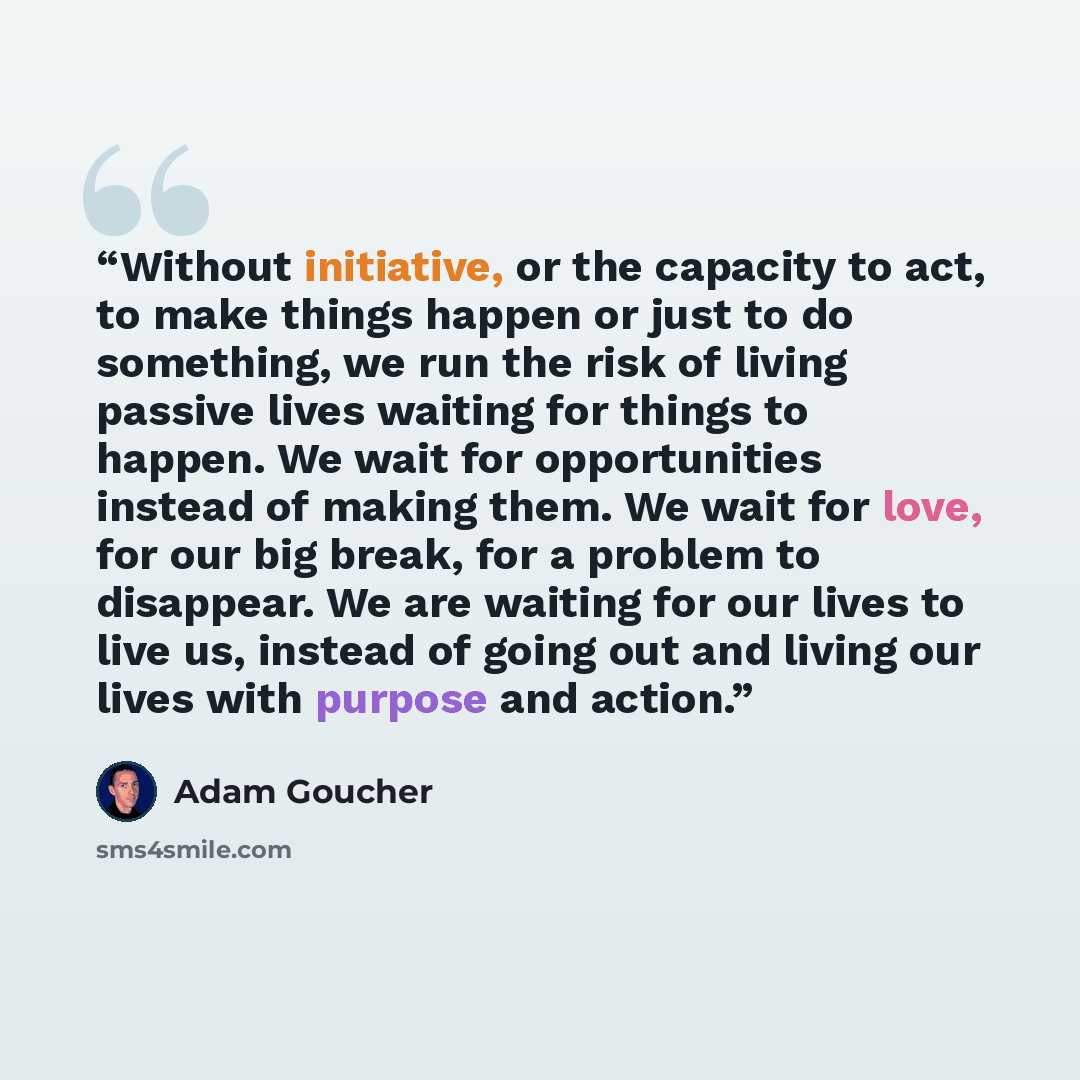 "Without initiative, or the capacity to act, to make things happen or just to do something, we run the risk of living passive lives waiting for things to happen. We wait for opportunities instead of making them. We wait for love, for our big break, for a problem to disappear. We are waiting for our lives to live us, instead of going out and living our lives with purpose and action."

Adam Goucher

sms4smile.com